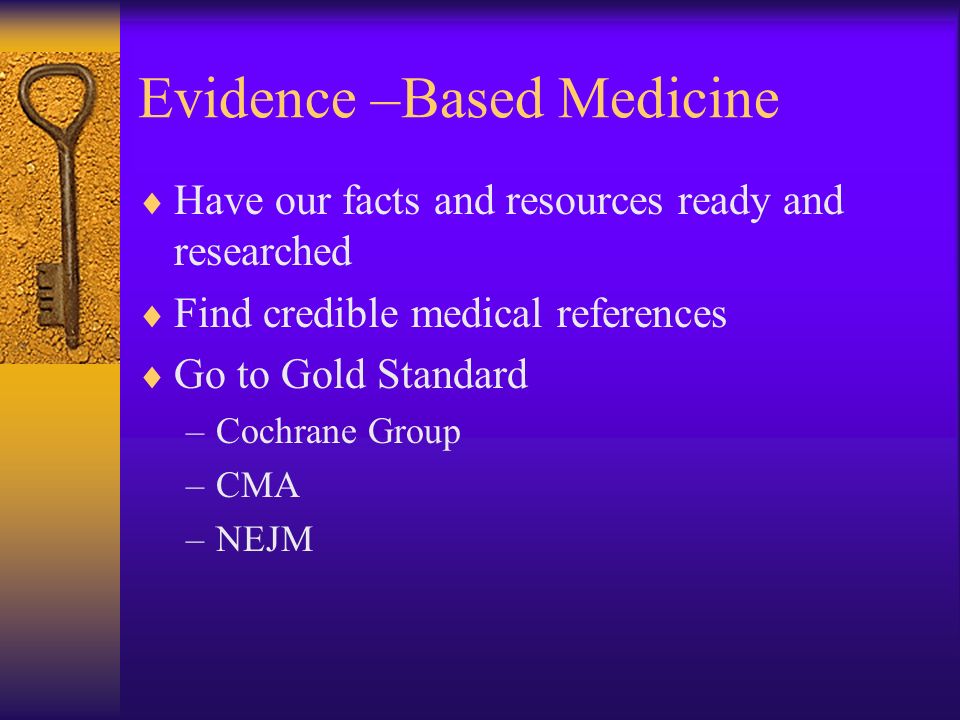 Evidence –Based Medicine

♦ Have our facts and resources ready and researched
♦ Find credible medical references
♦ Go to Gold Standard
– Cochrane Group
– CMA
– NEJM